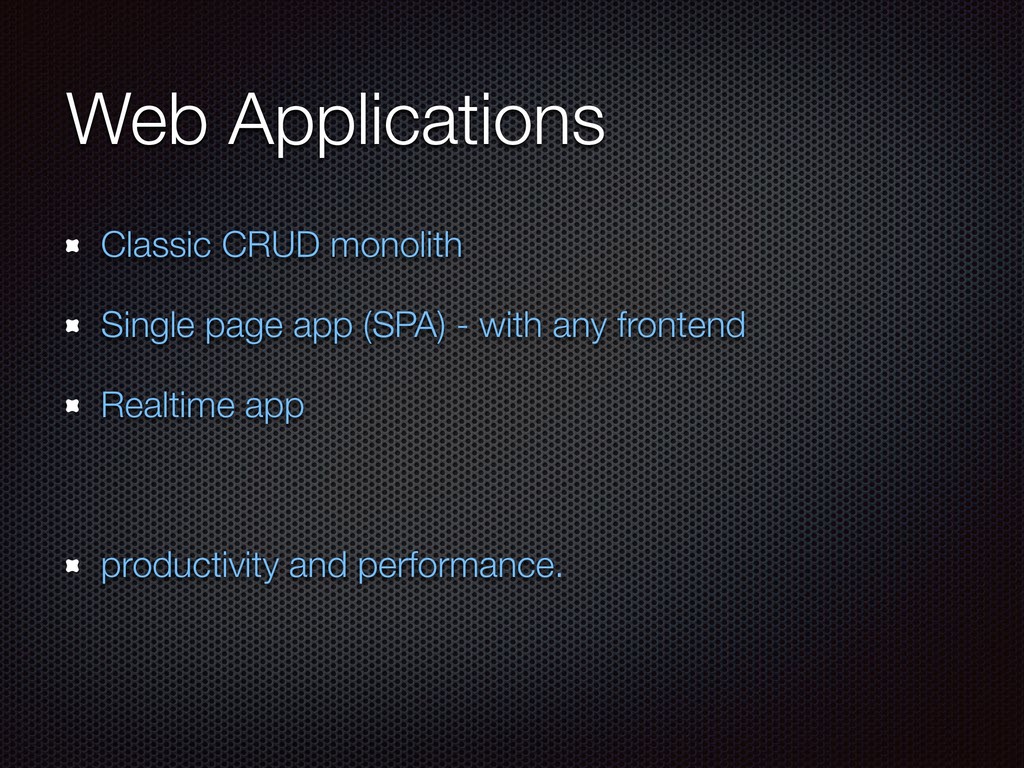 Web Applications

Classic CRUD monolith

Single page app (SPA) - with any frontend

Realtime app

productivity and performance.